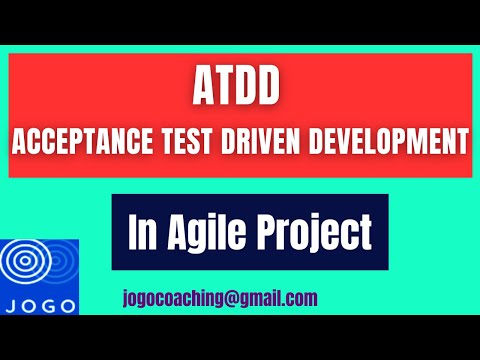 ATDD
ACCEPTANCE TEST DRIVEN DEVELOPMENT

In Agile Project

JOGO

jogocoaching@gmail.com